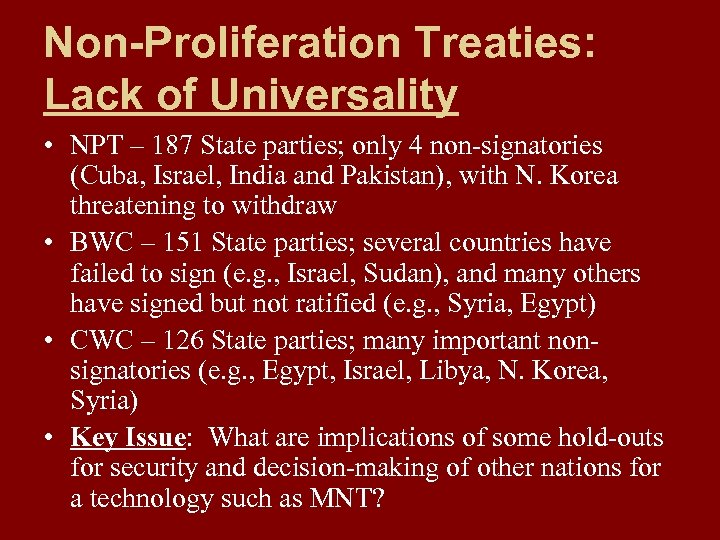 Non-Proliferation Treaties: Lack of Universality

• NPT – 187 State parties; only 4 non-signatories (Cuba, Israel, India and Pakistan), with N. Korea threatening to withdraw

• BWC – 151 State parties; several countries have failed to sign (e.g., Israel, Sudan), and many others have signed but not ratified (e.g., Syria, Egypt)

• CWC – 126 State parties; many important non-signatories (e.g., Egypt, Israel, Libya, N. Korea, Syria)

• Key Issue: What are implications of some hold-outs for security and decision-making of other nations for a technology such as MNT?